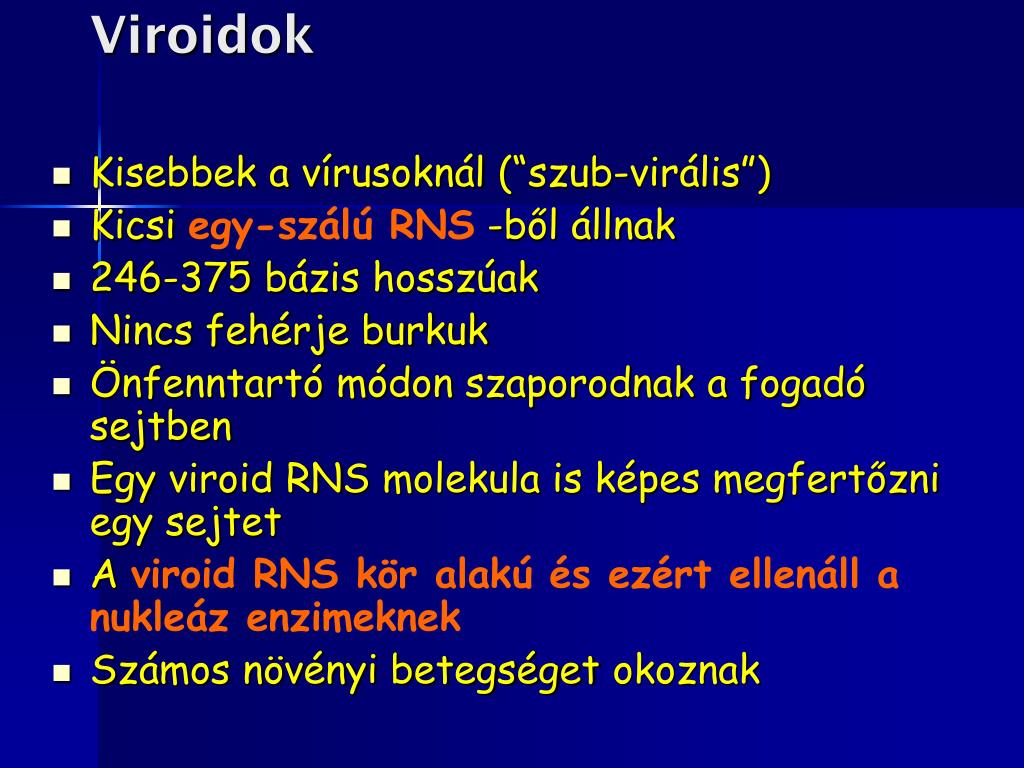 Viroidok

- Kisebbek a vírusoknál (“szub-virális”)
- Kicsi egy-szálú RNS -ből állnak
- 246-375 bázis hosszúak
- Nincs fehérje burkuk
- Önfenntartó módon szaporodnak a fogadó sejtben
- Egy viroid RNS molekula is képes megfertőzni egy sejtet
- A viroid RNS kör alakú és ezért ellenáll a nukleáz enzimeknek
- Számos növényi betegséget okoznak